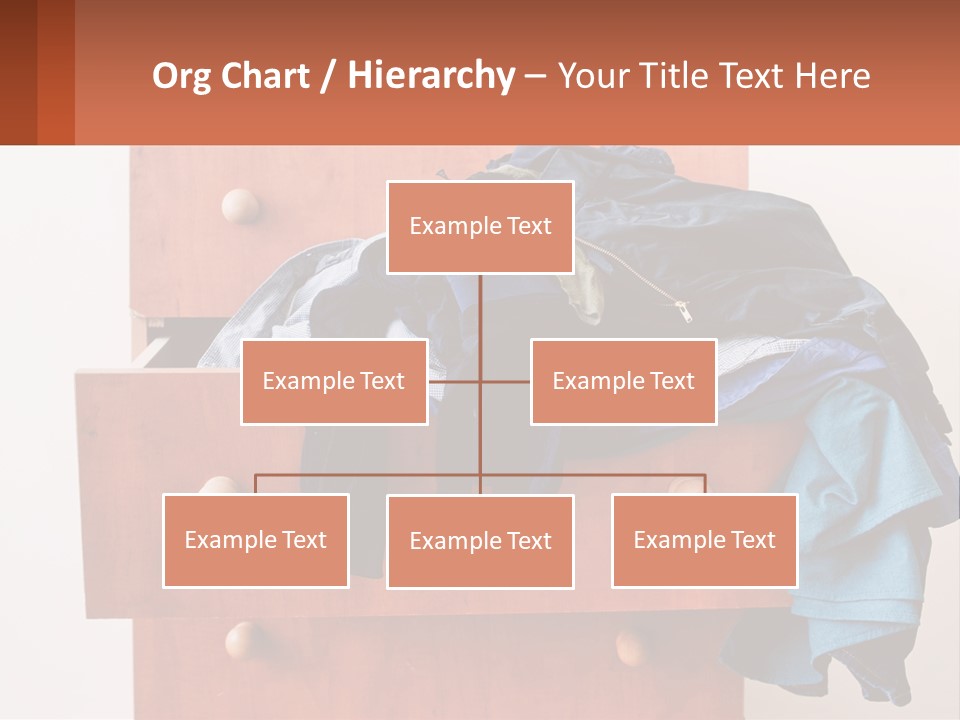 Org Chart / Hierarchy – Your Title Text Here

Example Text

Example Text

Example Text

Example Text

Example Text

Example Text